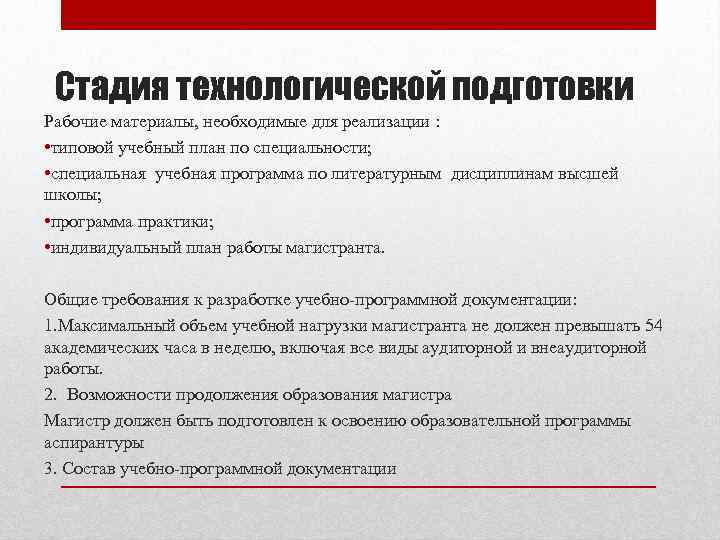 Стадия технологической подготовки

Рабочие материалы, необходимые для реализации :

•типовой учебный план по специальности;

•специальная учебная программа по литературным дисциплинам высшей школы;

•программа практики;

•индивидуальный план работы магистранта.

Общие требования к разработке учебно-программной документации:

1.Максимальный объем учебной нагрузки магистранта не должен превышать 54 академических часа в неделю, включая все виды аудиторной и внеаудиторной работы.

2. Возможности продолжения образования магистра

Магистр должен быть подготовлен к освоению образовательной программы аспирантуры

3. Состав учебно-программной документации